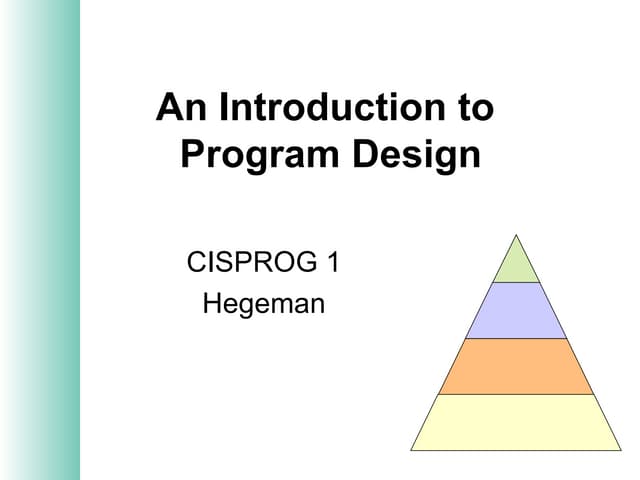 An Introduction to Program Design

CISPROG 1
Hegeman